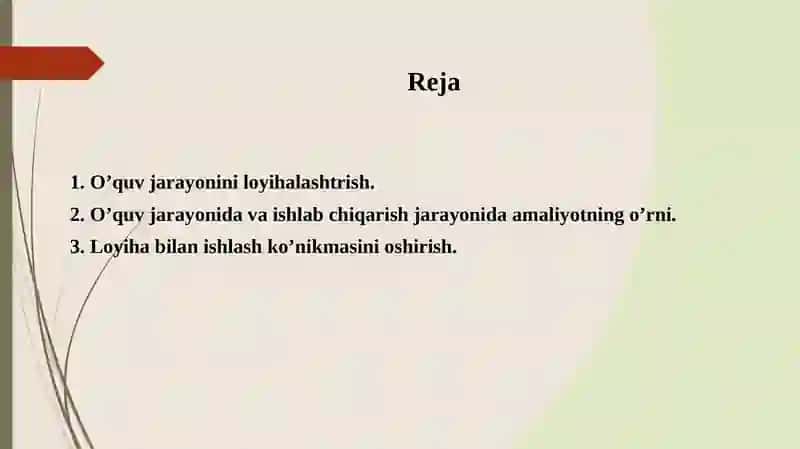 Reja

1. O’quv jarayonini loyihalashtrish.
2. O’quv jarayonida va ishlab chiqarish jarayonida amaliyotning o’rni.
3. Loyiha bilan ishlash ko’nikmasini oshirish.